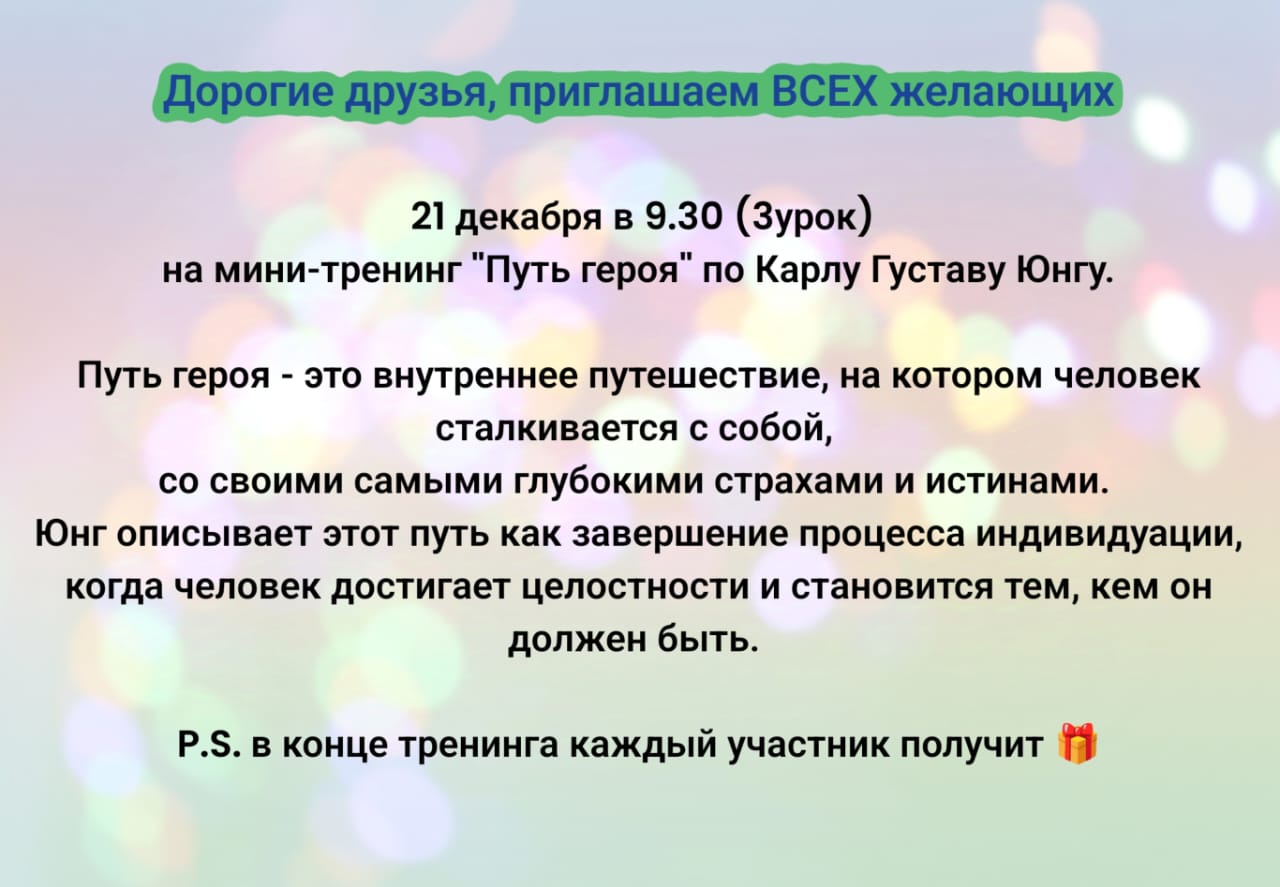 Дорогие друзья, приглашаем ВСЕХ желающих

21 декабря в 9.30 (3урок)
на мини-тренинг "Путь героя" по Карлу Густаву Юнгу.

Путь героя - это внутреннее путешествие, на котором человек сталкивается с собой,
со своими самыми глубокими страхами и истинами.
Юнг описывает этот путь как завершение процесса индивидуации, когда человек достигает целостности и становится тем, кем он должен быть.

P.S. в конце тренинга каждый участник получит 🎁